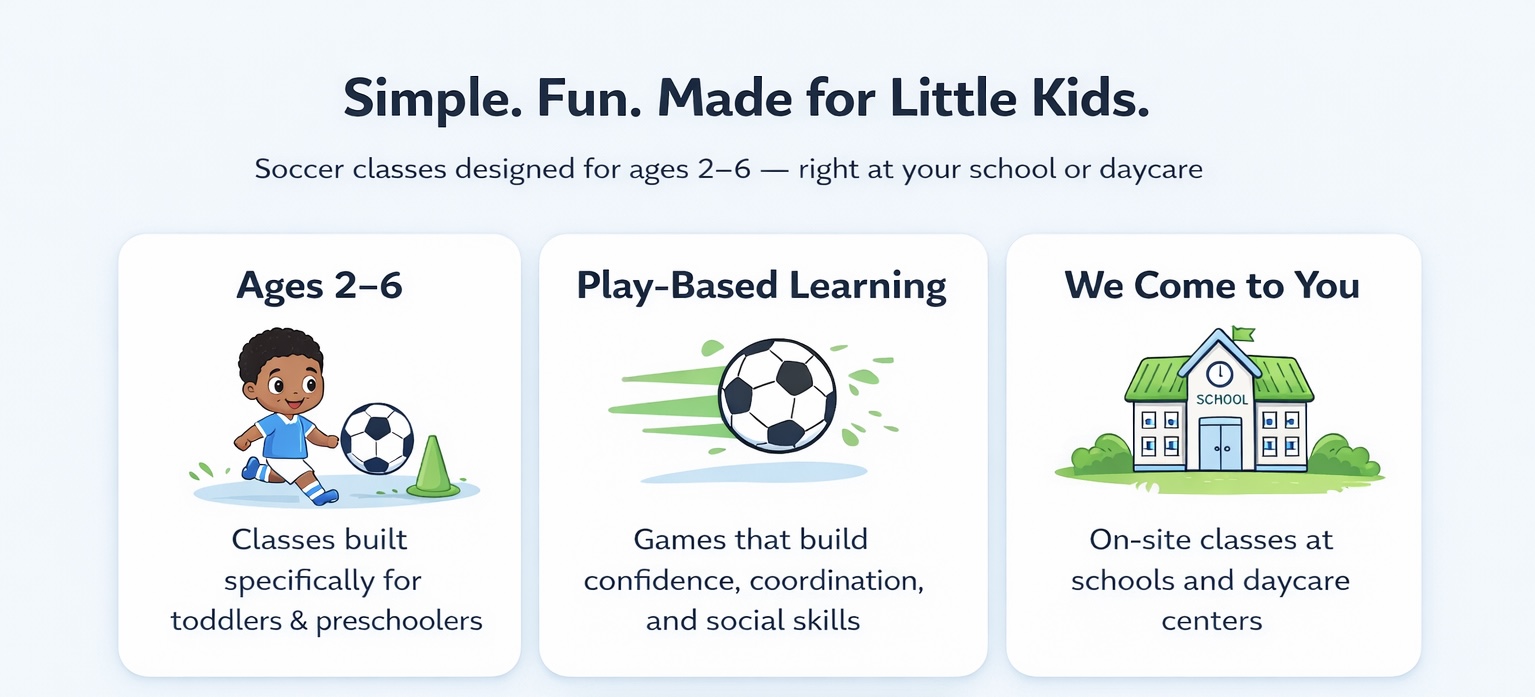 Simple. Fun. Made for Little Kids.

Soccer classes designed for ages 2–6 — right at your school or daycare

Ages 2–6

Classes built specifically for toddlers & preschoolers

Play-Based Learning

Games that build confidence, coordination, and social skills

We Come to You

SCHOOL

On-site classes at schools and daycare centers